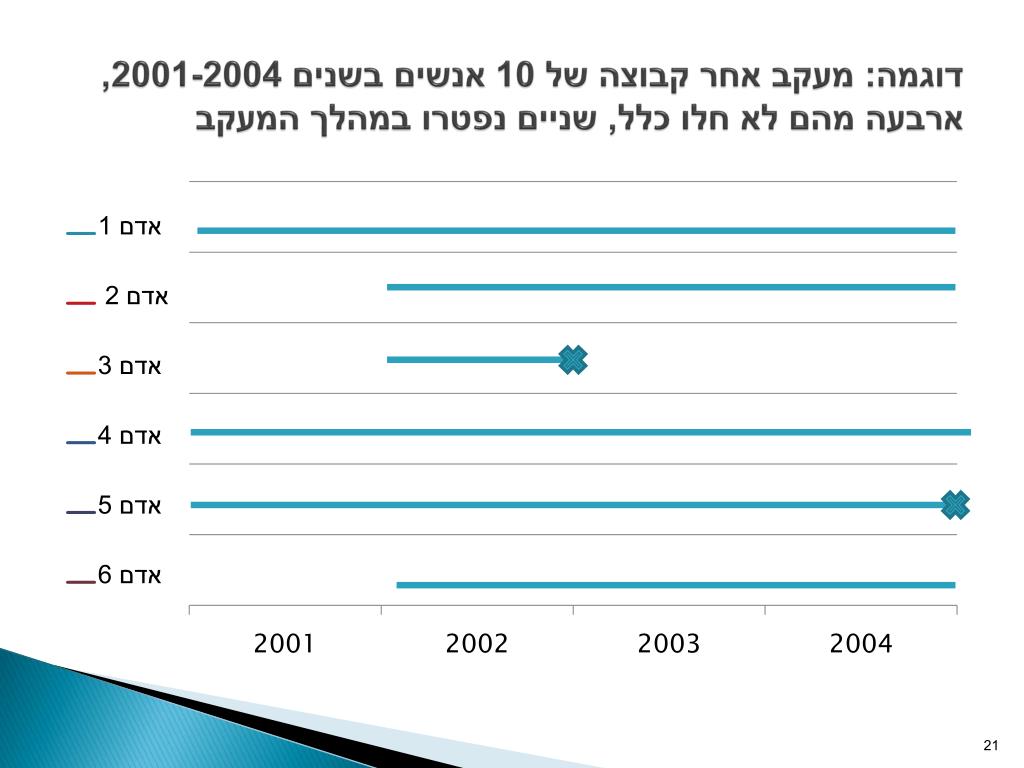 דוגמה: מעקב אחר קבוצה של 10 אנשים בשנים 2001-2004, ארבעה מהם לא חלו כלל, שניים נפטרו במהלך המעקב

אדם 1
אדם 2
אדם 3
אדם 4
אדם 5
אדם 6

2001
2002
2003
2004

21